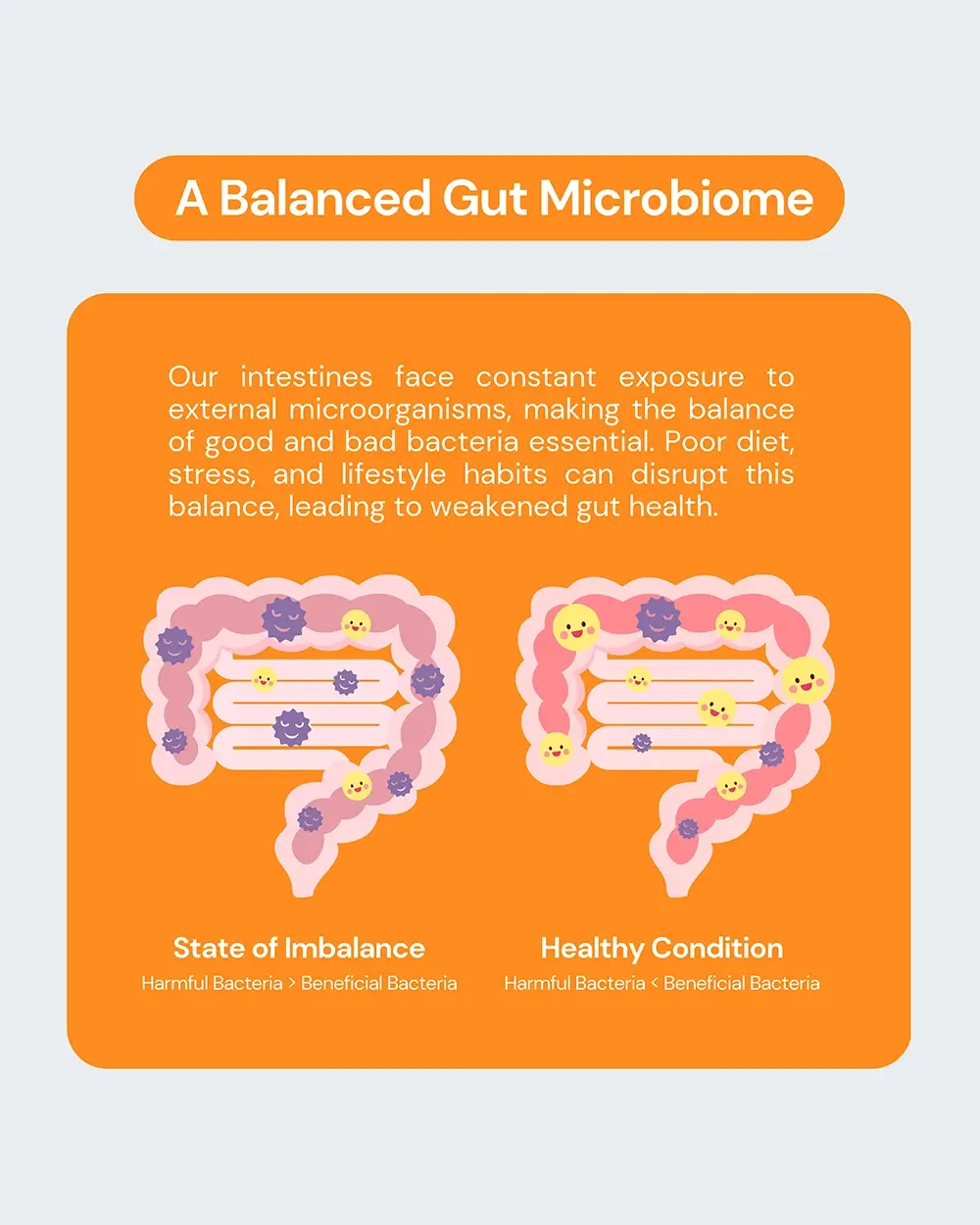 A Balanced Gut Microbiome

Our intestines face constant exposure to external microorganisms, making the balance of good and bad bacteria essential. Poor diet, stress, and lifestyle habits can disrupt this balance, leading to weakened gut health.

State of Imbalance
Harmful Bacteria > Beneficial Bacteria

Healthy Condition
Harmful Bacteria < Beneficial Bacteria